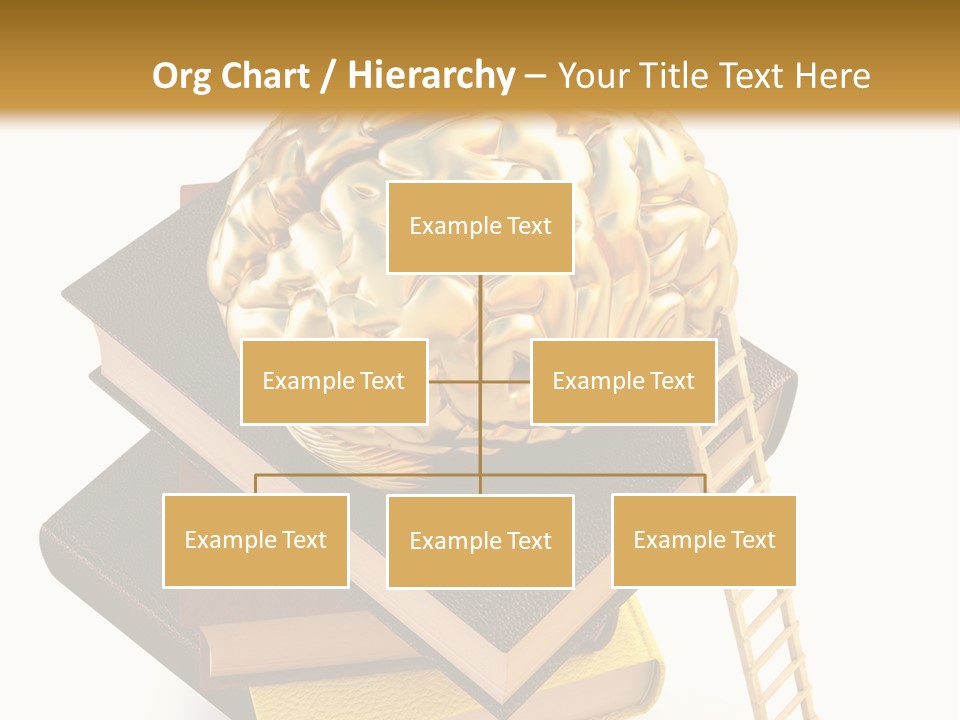 Org Chart / Hierarchy – Your Title Text Here

Example Text

Example Text

Example Text

Example Text

Example Text

Example Text